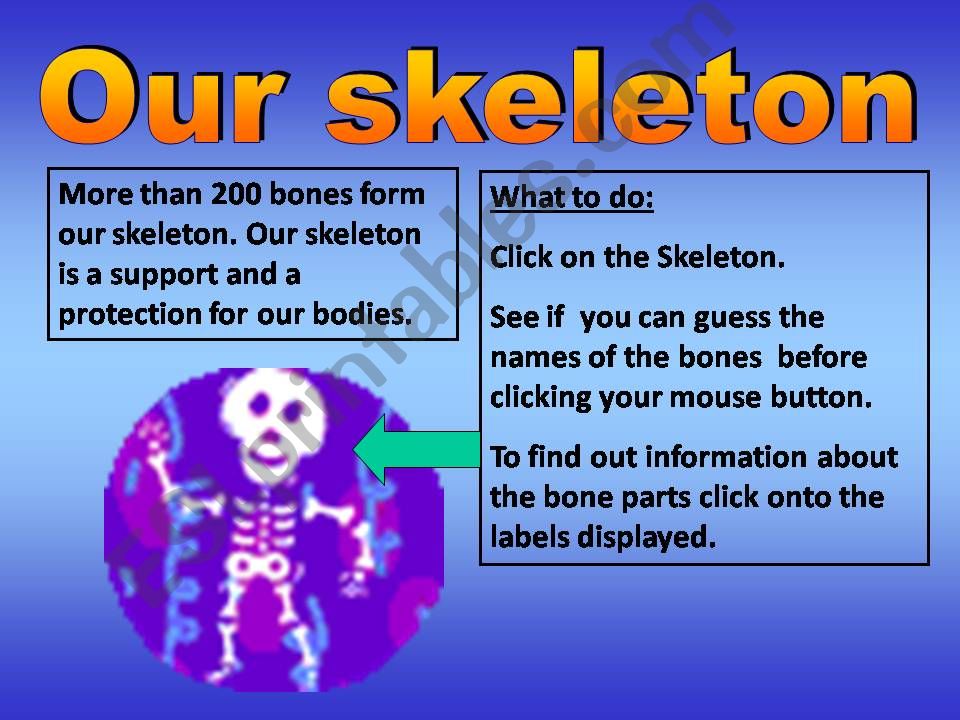 Our skeleton

More than 200 bones form our skeleton. Our skeleton is a support and a protection for our bodies.

What to do:

Click on the Skeleton.

See if you can guess the names of the bones before clicking your mouse button.

To find out information about the bone parts click onto the labels displayed.

ESLprintables.com